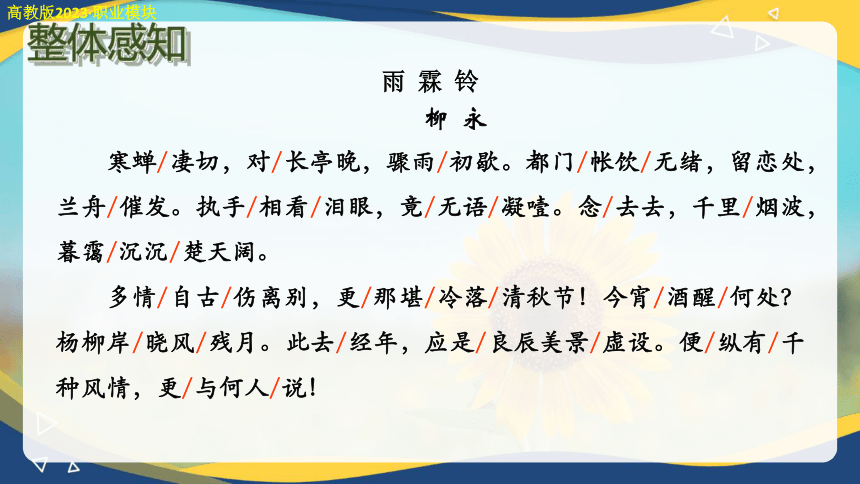 高教版2023·职业模块

整体感知

雨霖铃

柳永

寒蝉/凄切，对/长亭晚，骤雨/初歇。都门/帐饮/无绪，留恋处，兰舟/催发。执手/相看/泪眼，竟/无语/凝噎。念/去去，千里/烟波，暮霭/沉沉/楚天阔。

多情/自古/伤离别，更/那堪/冷落/清秋节！今宵/酒醒/何处？杨柳岸/晓风/残月。此去/经年，应是/良辰美景/虚设。便/纵有/千种风情，更/与何人/说！